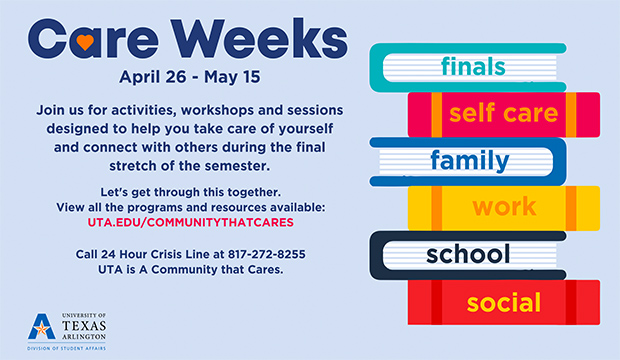 Care Weeks

April 26 - May 15

Join us for activities, workshops and sessions designed to help you take care of yourself and connect with others during the final stretch of the semester.

Let's get through this together.
View all the programs and resources available:
UTA.EDU/COMMUNITYTHATCARES

Call 24 Hour Crisis Line at 817-272-8255
UTA is A Community that Cares.

UNIVERSITY OF TEXAS ARLINGTON
DIVISION OF STUDENT AFFAIRS

finals
self care
family
work
school
social